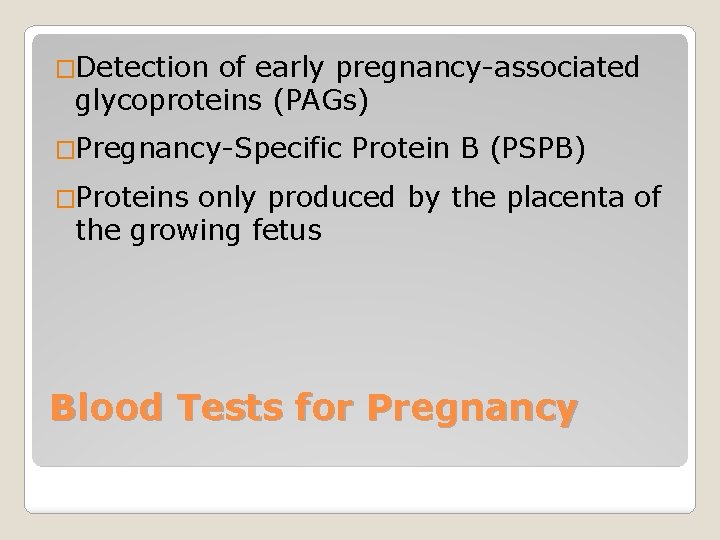 □Detection of early pregnancy-associated glycoproteins (PAGs)

□Pregnancy-Specific Protein B (PSPB)

□Proteins only produced by the placenta of the growing fetus

Blood Tests for Pregnancy